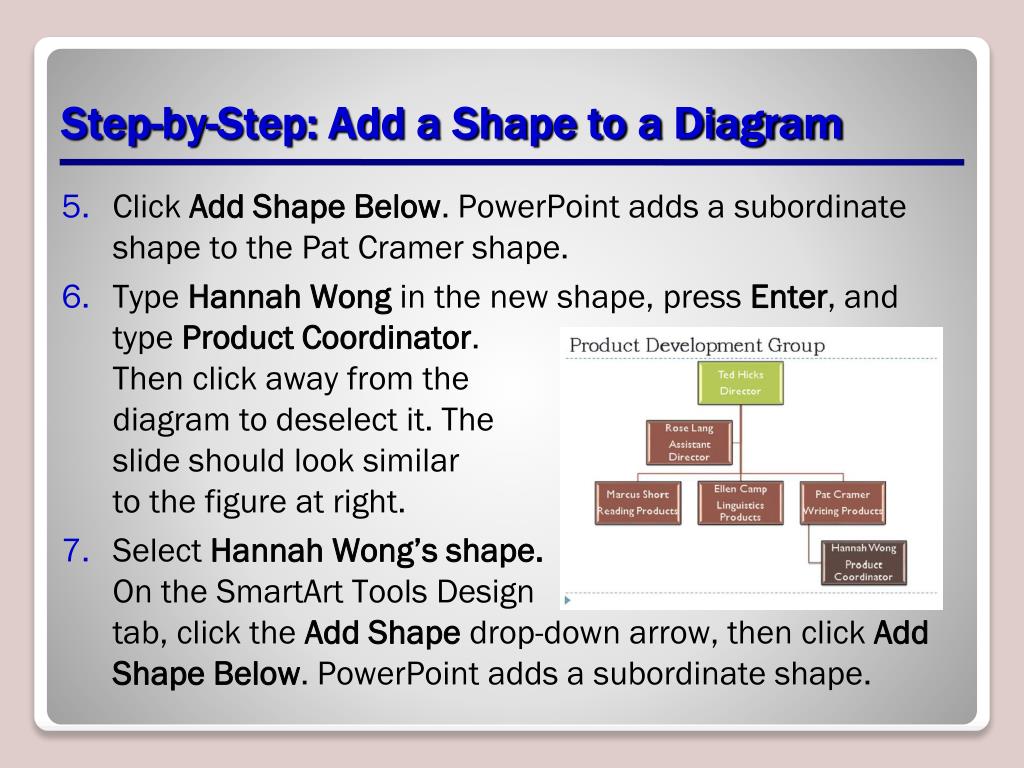 Step-by-Step: Add a Shape to a Diagram

5. Click Add Shape Below. PowerPoint adds a subordinate shape to the Pat Cramer shape.

6. Type Hannah Wong in the new shape, press Enter, and type Product Coordinator. Then click away from the diagram to deselect it. The slide should look similar to the figure at right.

7. Select Hannah Wong's shape. On the SmartArt Tools Design tab, click the Add Shape drop-down arrow, then click Add Shape Below. PowerPoint adds a subordinate shape.

Product Development Group

Ted Hicks
Director

Rose Lang
Assistant Director

Marcus Short
Reading Products

Ellen Camp
Linguistics Products

Pat Cramer
Writing Products

Hannah Wong
Product Coordinator